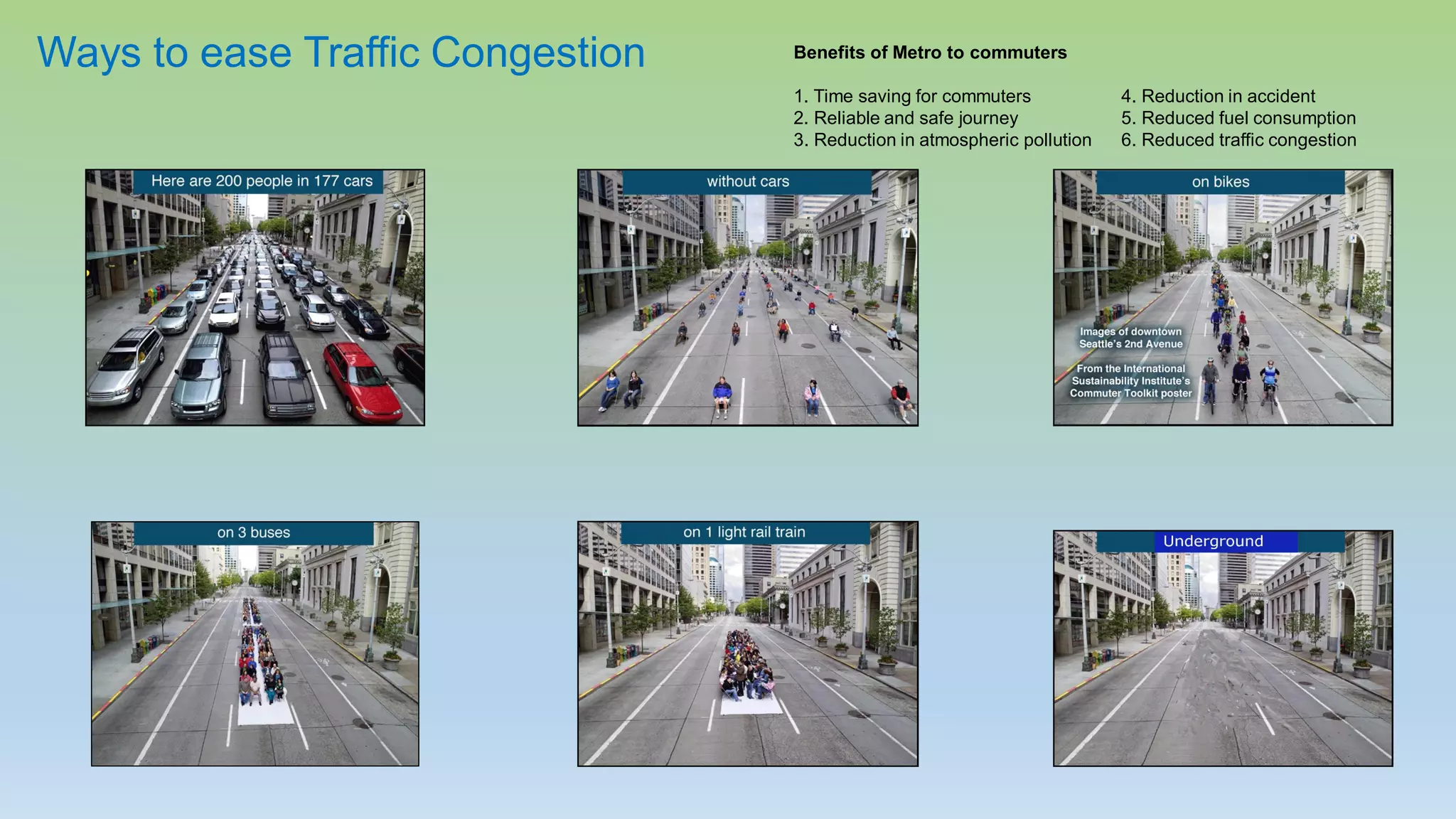 Ways to ease Traffic Congestion

Benefits of Metro to commuters

1. Time saving for commuters
2. Reliable and safe journey
3. Reduction in atmospheric pollution

4. Reduction in accident
5. Reduced fuel consumption
6. Reduced traffic congestion

Here are 200 people in 177 cars

without cars

on bikes

Images of downtown Seattle's 2nd Avenue

From the International Sustainability Institute's Commuter Toolkit poster

on 3 buses

on 1 light rail train

Underground